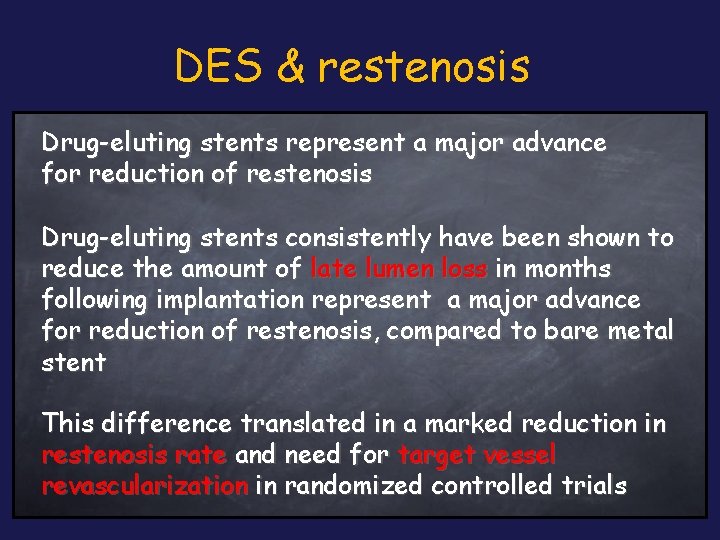 DES & restenosis

Drug-eluting stents represent a major advance for reduction of restenosis

Drug-eluting stents consistently have been shown to reduce the amount of late lumen loss in months following implantation represent a major advance for reduction of restenosis, compared to bare metal stent

This difference translated in a marked reduction in restenosis rate and need for target vessel revascularization in randomized controlled trials